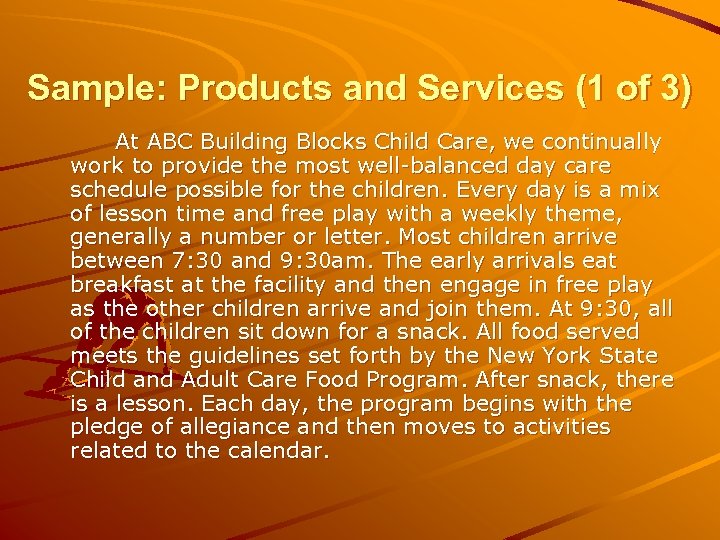 Sample: Products and Services (1 of 3)

At ABC Building Blocks Child Care, we continually work to provide the most well-balanced day care schedule possible for the children. Every day is a mix of lesson time and free play with a weekly theme, generally a number or letter. Most children arrive between 7:30 and 9:30am. The early arrivals eat breakfast at the facility and then engage in free play as the other children arrive and join them. At 9:30, all of the children sit down for a snack. All food served meets the guidelines set forth by the New York State Child and Adult Care Food Program. After snack, there is a lesson. Each day, the program begins with the pledge of allegiance and then moves to activities related to the calendar.